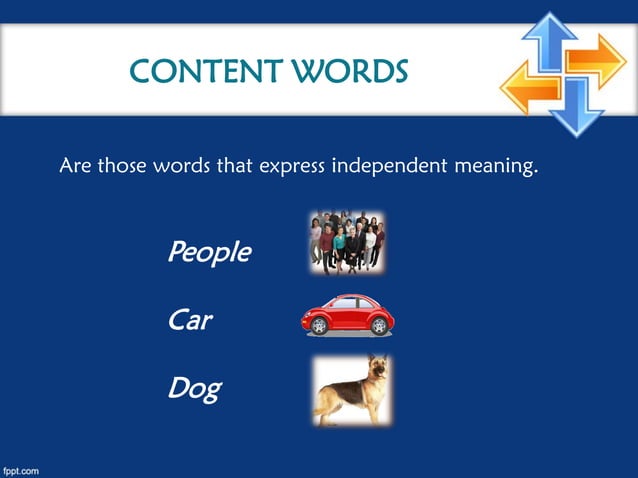 CONTENT WORDS

Are those words that express independent meaning.

People

Car

Dog

fppt.com